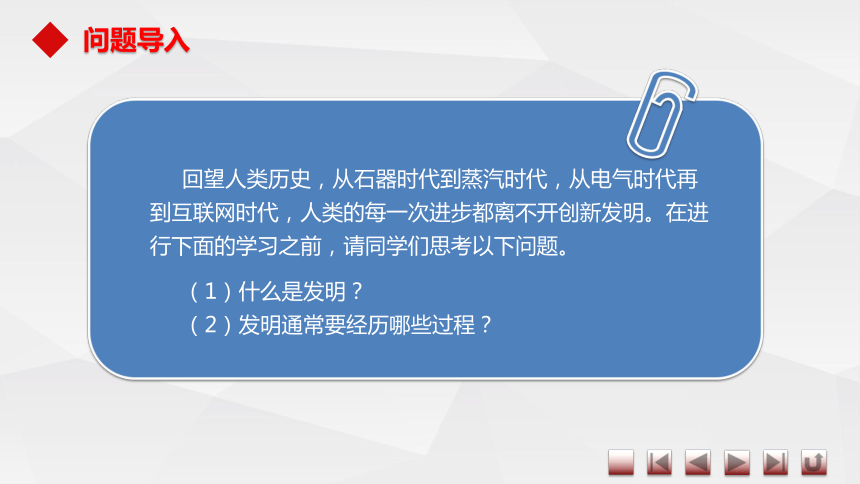 问题导入

回望人类历史，从石器时代到蒸汽时代，从电气时代再到互联网时代，人类的每一次进步都离不开创新发明。在进行下面的学习之前，请同学们思考以下问题。

（1）什么是发明？
（2）发明通常要经历哪些过程？